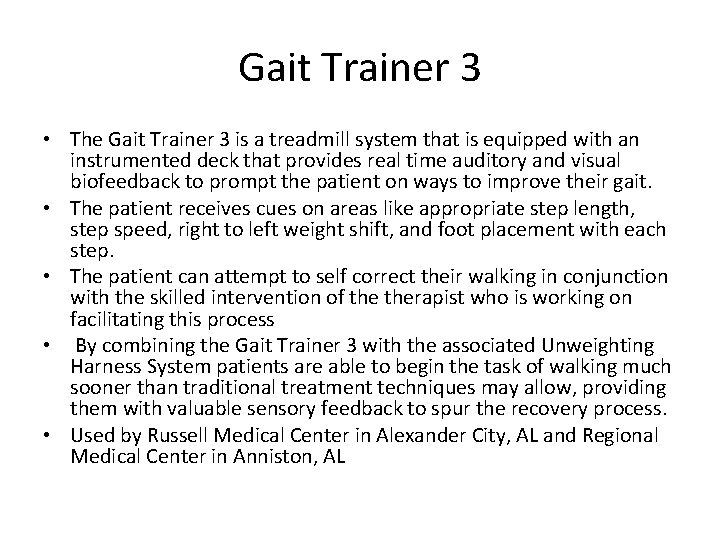 Gait Trainer 3

• The Gait Trainer 3 is a treadmill system that is equipped with an instrumented deck that provides real time auditory and visual biofeedback to prompt the patient on ways to improve their gait.
• The patient receives cues on areas like appropriate step length, step speed, right to left weight shift, and foot placement with each step.
• The patient can attempt to self correct their walking in conjunction with the skilled intervention of the therapist who is working on facilitating this process
• By combining the Gait Trainer 3 with the associated Unweighting Harness System patients are able to begin the task of walking much sooner than traditional treatment techniques may allow, providing them with valuable sensory feedback to spur the recovery process.
• Used by Russell Medical Center in Alexander City, AL and Regional Medical Center in Anniston, AL